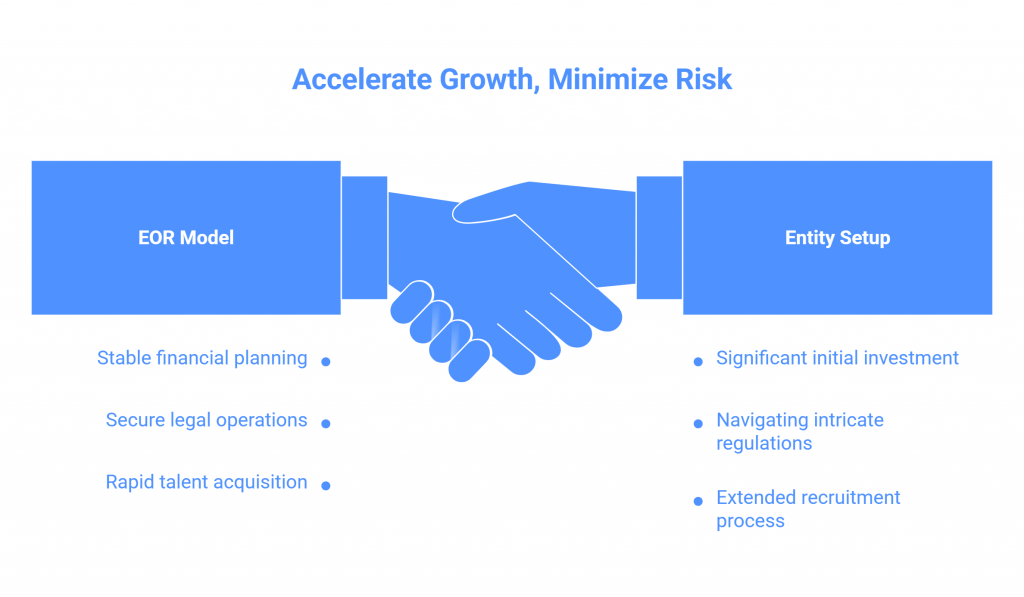 Accelerate Growth, Minimize Risk

EOR Model

Stable financial planning

Secure legal operations

Rapid talent acquisition

Entity Setup

Significant initial investment

Navigating intricate regulations

Extended recruitment process